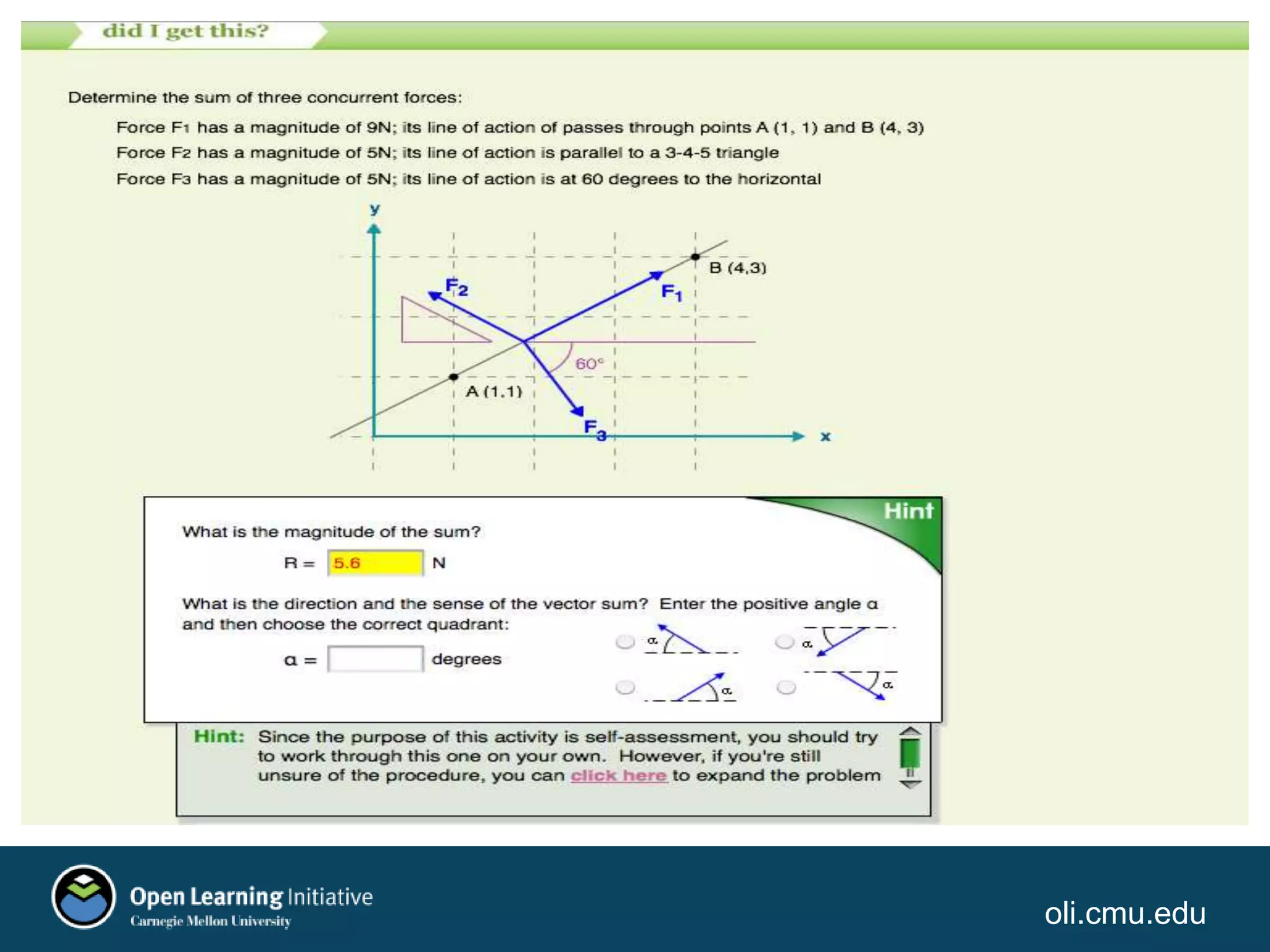 did I get this?

Determine the sum of three concurrent forces:

Force F1 has a magnitude of 9N; its line of action of passes through points A (1, 1) and B (4, 3)

Force F2 has a magnitude of 5N; its line of action is parallel to a 3-4-5 triangle

Force F3 has a magnitude of 5N; its line of action is at 60 degrees to the horizontal

y

B (4,3)

$F_2$

$F_1$

60°

A (1,1)

$F_3$

x

Hint

What is the magnitude of the sum?

R = 5.6 N

What is the direction and the sense of the vector sum? Enter the positive angle α and then choose the correct quadrant:

α = degrees

α

α

α

α

Hint: Since the purpose of this activity is self-assessment, you should try to work through this one on your own. However, if you're still unsure of the procedure, you can click here to expand the problem

Open Learning Initiative
Carnegie Mellon University

oli.cmu.edu